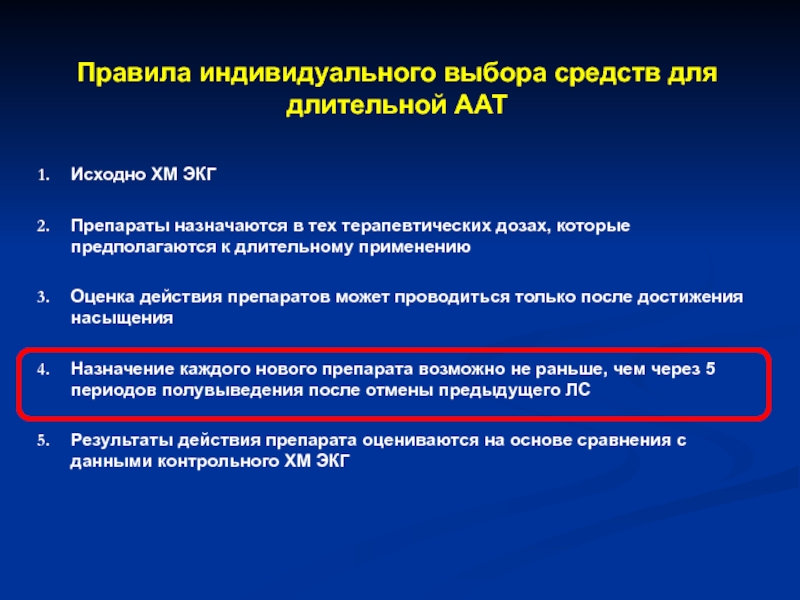 Правила индивидуального выбора средств для длительной ААТ

1. Исходно ХМ ЭКГ

2. Препараты назначаются в тех терапевтических дозах, которые предполагаются к длительному применению

3. Оценка действия препаратов может проводиться только после достижения насыщения

4. Назначение каждого нового препарата возможно не раньше, чем через 5 периодов полувыведения после отмены предыдущего ЛС

5. Результаты действия препарата оцениваются на основе сравнения с данными контрольного ХМ ЭКГ